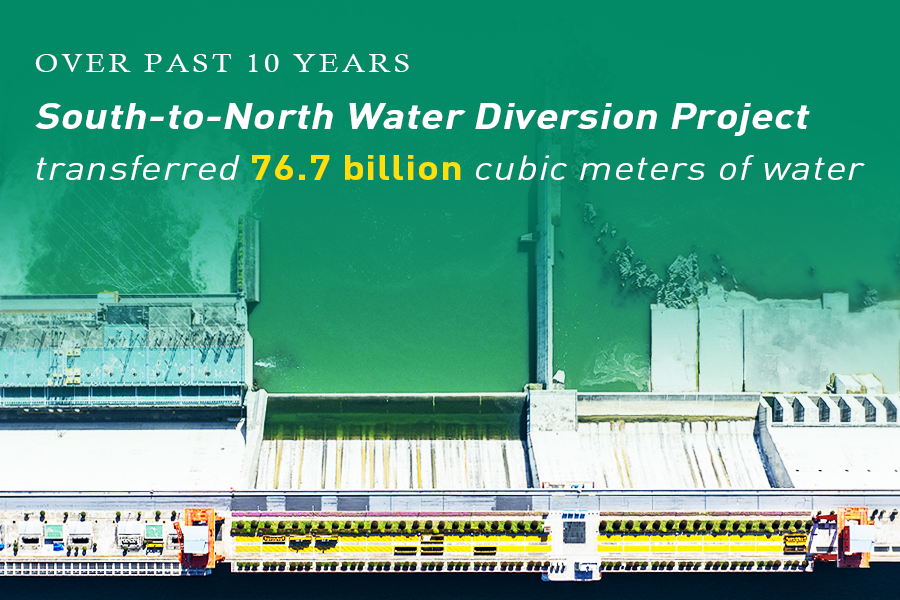 OVER PAST 10 YEARS

South-to-North Water Diversion Project

transferred 76.7 billion cubic meters of water